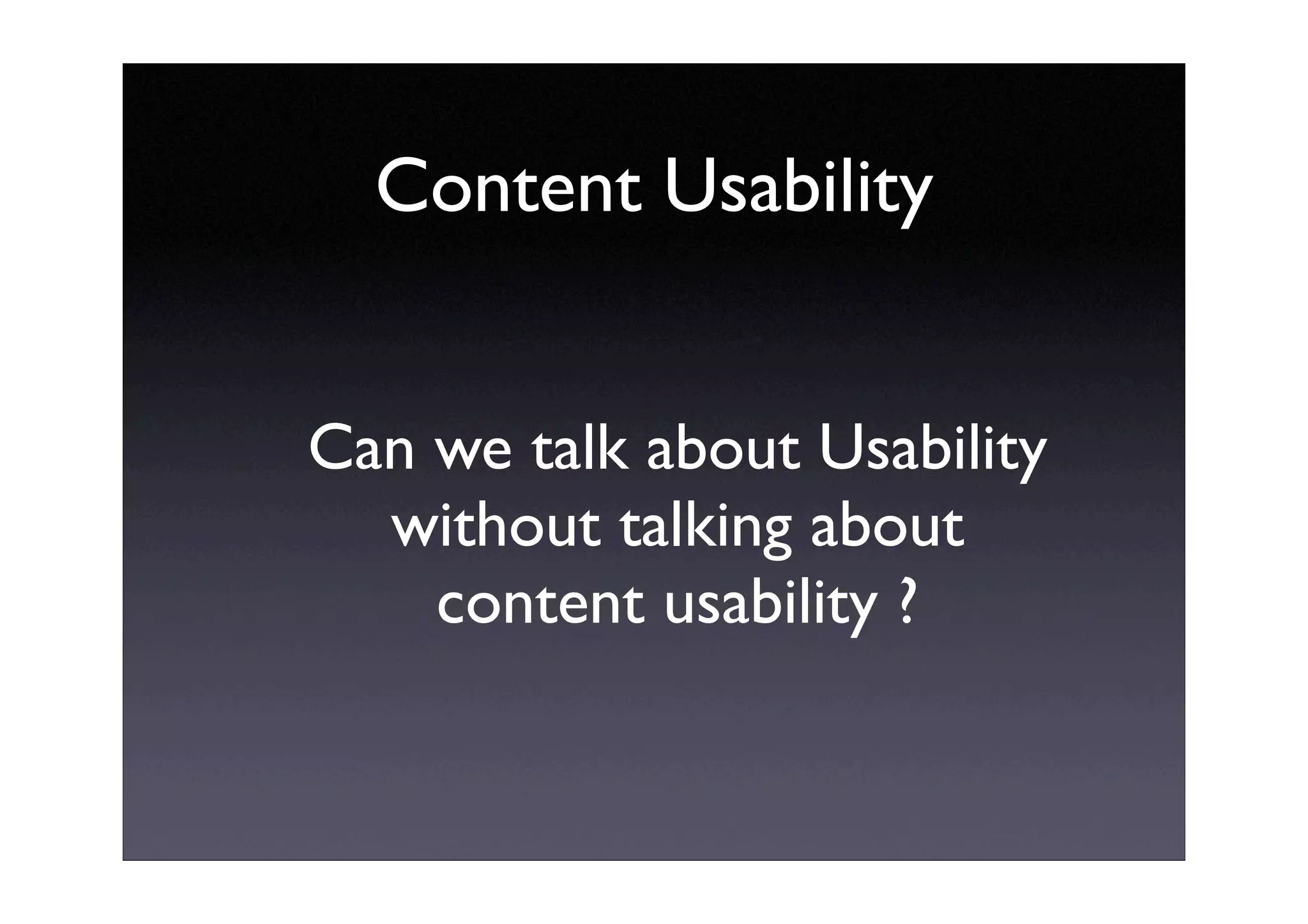 Content Usability

Can we talk about Usability without talking about content usability ?